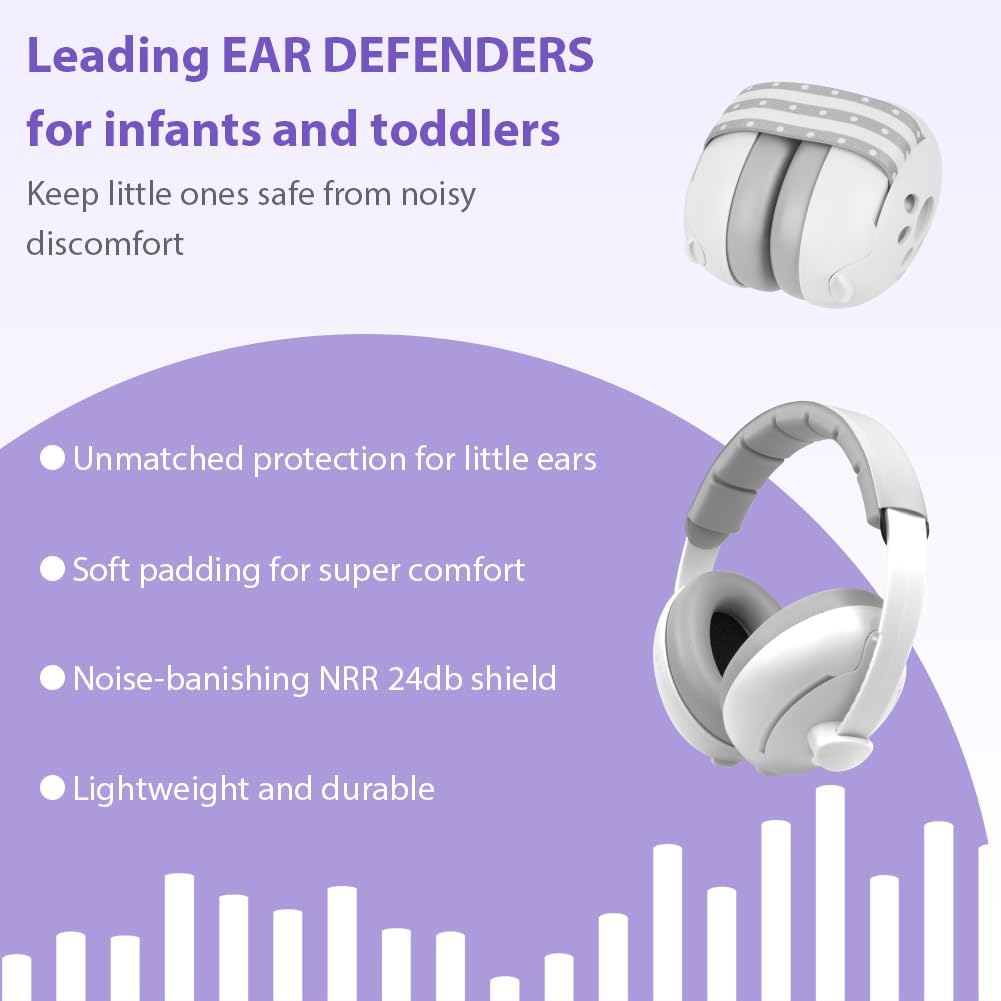 Leading EAR DEFENDERS for infants and toddlers

Keep little ones safe from noisy discomfort

● Unmatched protection for little ears

● Soft padding for super comfort

● Noise-banishing NRR 24db shield

● Lightweight and durable